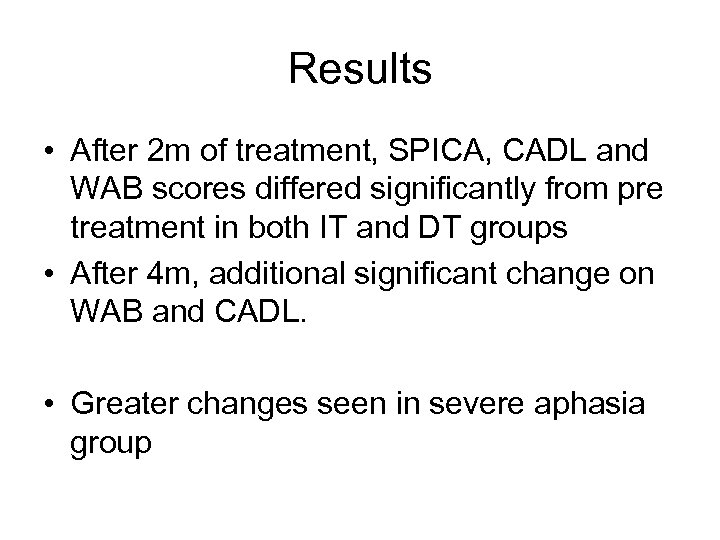 Results

• After 2m of treatment, SPICA, CADL and WAB scores differed significantly from pre treatment in both IT and DT groups
• After 4m, additional significant change on WAB and CADL.

• Greater changes seen in severe aphasia group